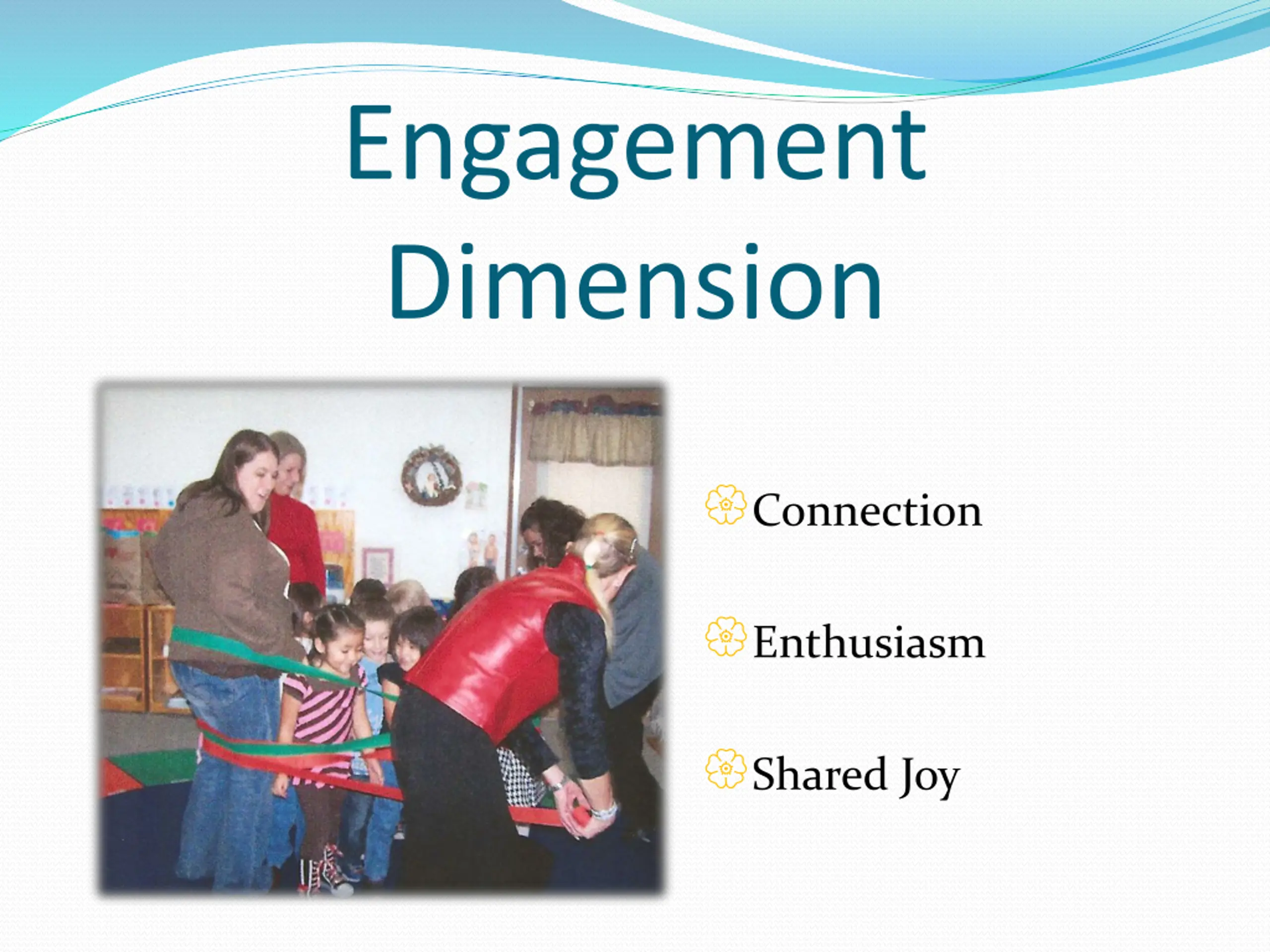 Engagement Dimension

Connection

Enthusiasm

Shared Joy